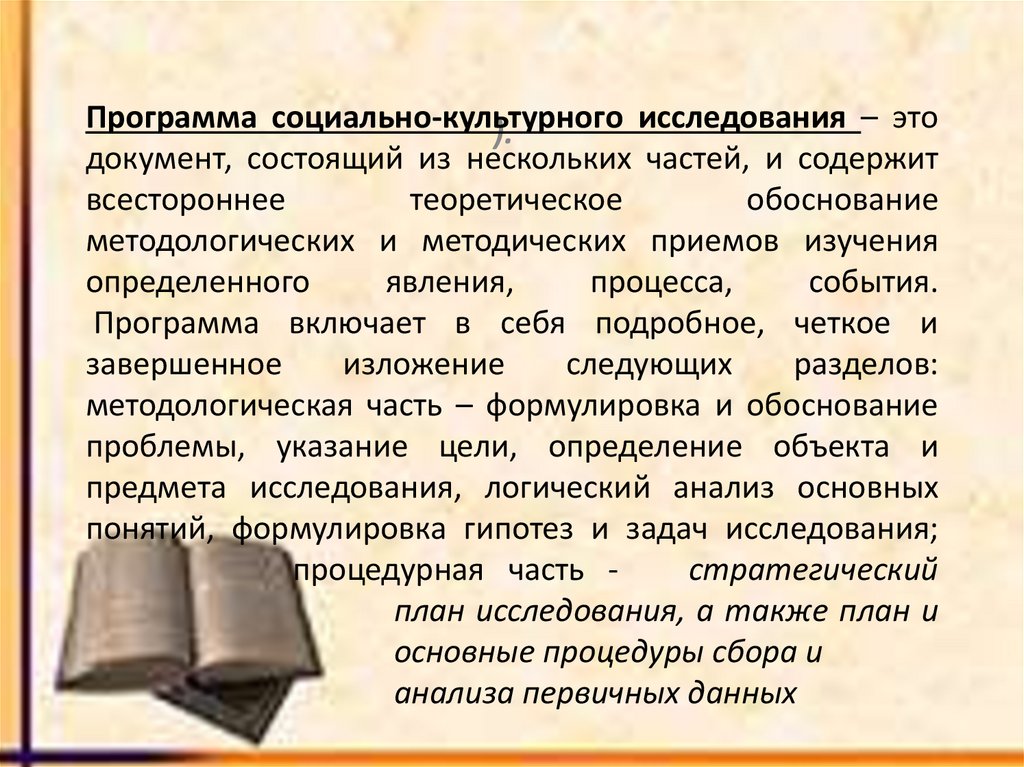 Программа социально-культурного исследования – это документ, состоящий из нескольких частей, и содержит всестороннее теоретическое обоснование методологических и методических приемов изучения определенного явления, процесса, события. Программа включает в себя подробное, четкое и завершенное изложение следующих разделов: методологическая часть – формулировка и обоснование проблемы, указание цели, определение объекта и предмета исследования, логический анализ основных понятий, формулировка гипотез и задач исследования; процедурная часть - стратегический план исследования, а также план и основные процедуры сбора и анализа первичных данных